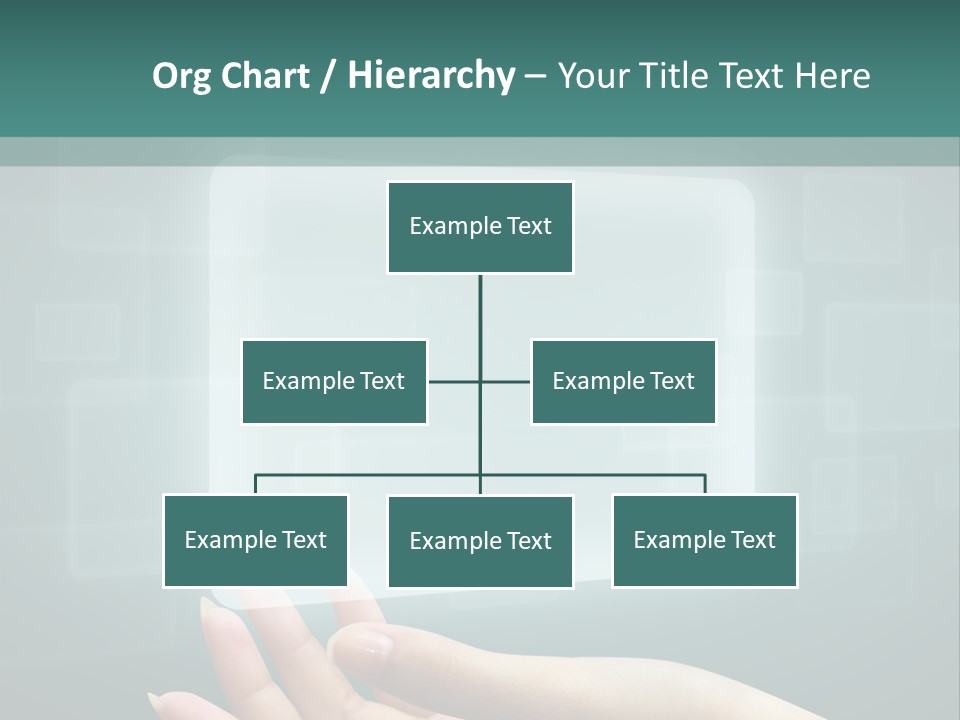 Org Chart / Hierarchy – Your Title Text Here

Example Text

Example Text

Example Text

Example Text

Example Text

Example Text